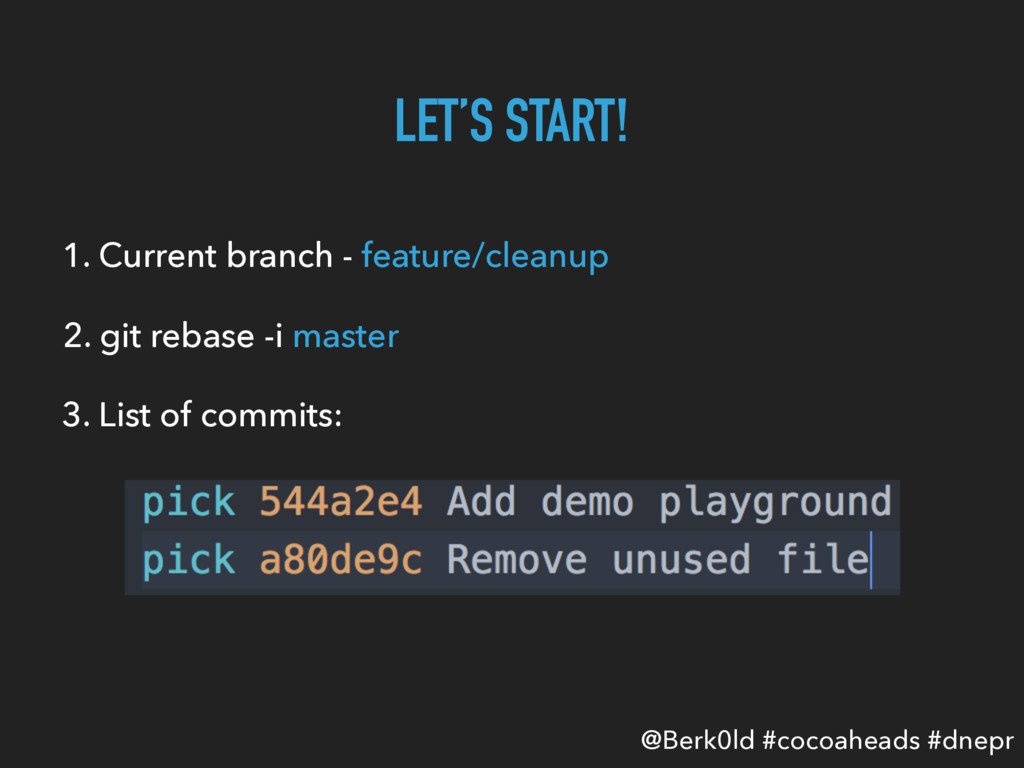 LET'S START!

1. Current branch - feature/cleanup

2. git rebase -i master

3. List of commits:

pick 544a2e4 Add demo playground
pick a80de9c Remove unused file

@Berk0ld #cocoaheads #dnepr